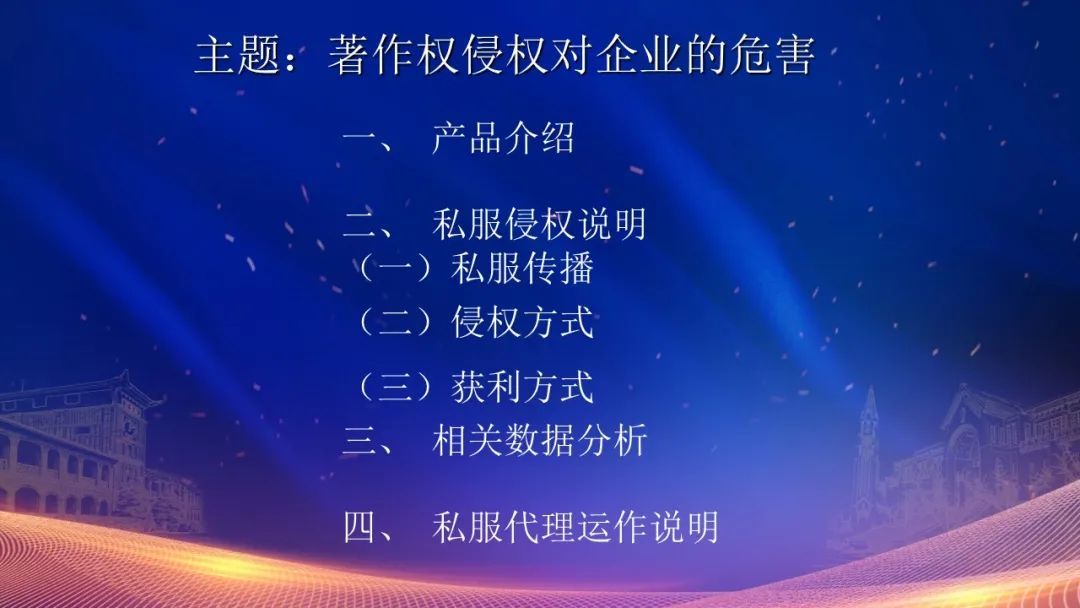 主题：著作权侵权对企业的危害

一、 产品介绍

二、 私服侵权说明
（一）私服传播
（二）侵权方式
（三）获利方式
三、 相关数据分析

四、 私服代理运作说明